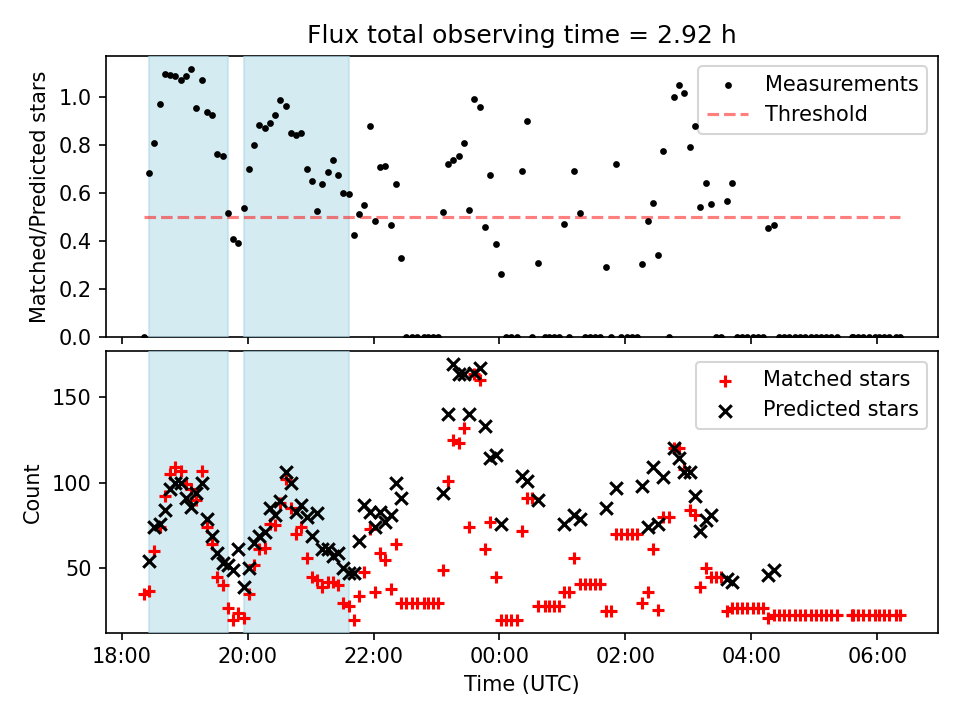 Flux total observing time = 2.92 h

Matched/Predicted stars

1.0
0.8
0.6
0.4
0.2
0.0

Measurements
Threshold

Count

150
100
50

Matched stars
Predicted stars

18:00
20:00
22:00
00:00
02:00
04:00
06:00

Time (UTC)